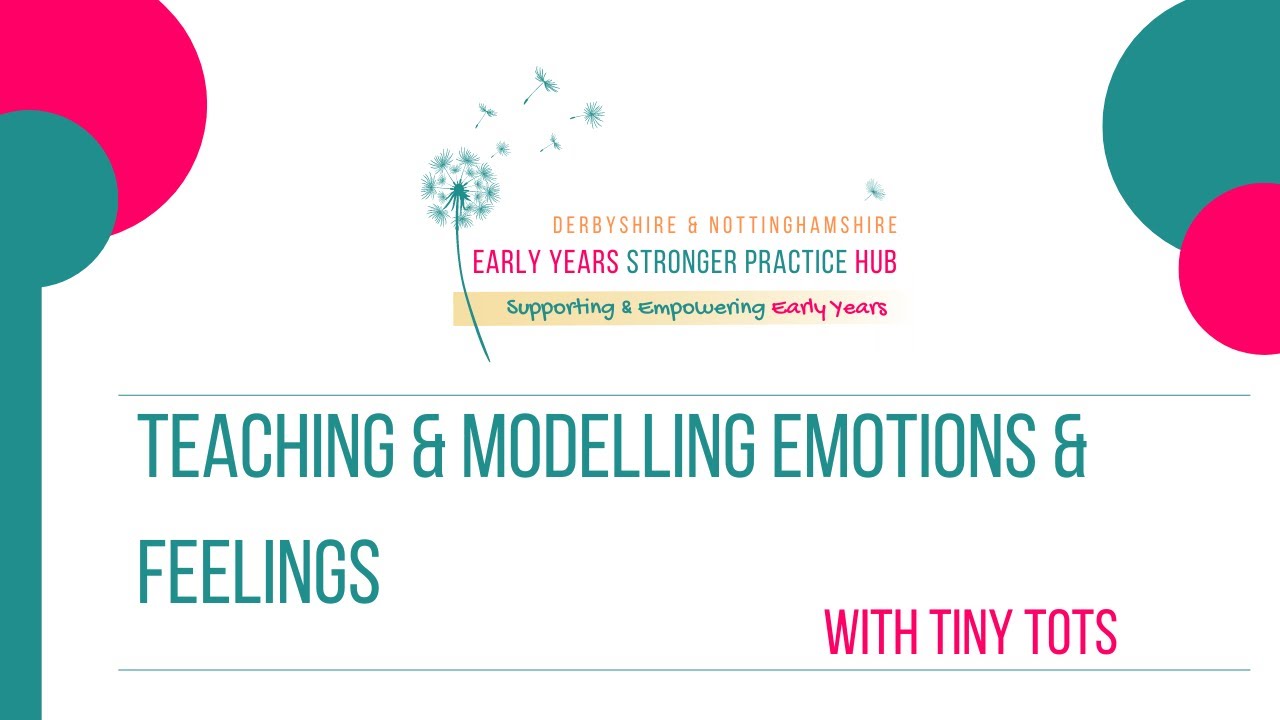 DERBYSHIRE & NOTTINGHAMSHIRE
EARLY YEARS STRONGER PRACTICE HUB
Supporting & Empowering Early Years

TEACHING & MODELLING EMOTIONS & FEELINGS

WITH TINY TOTS